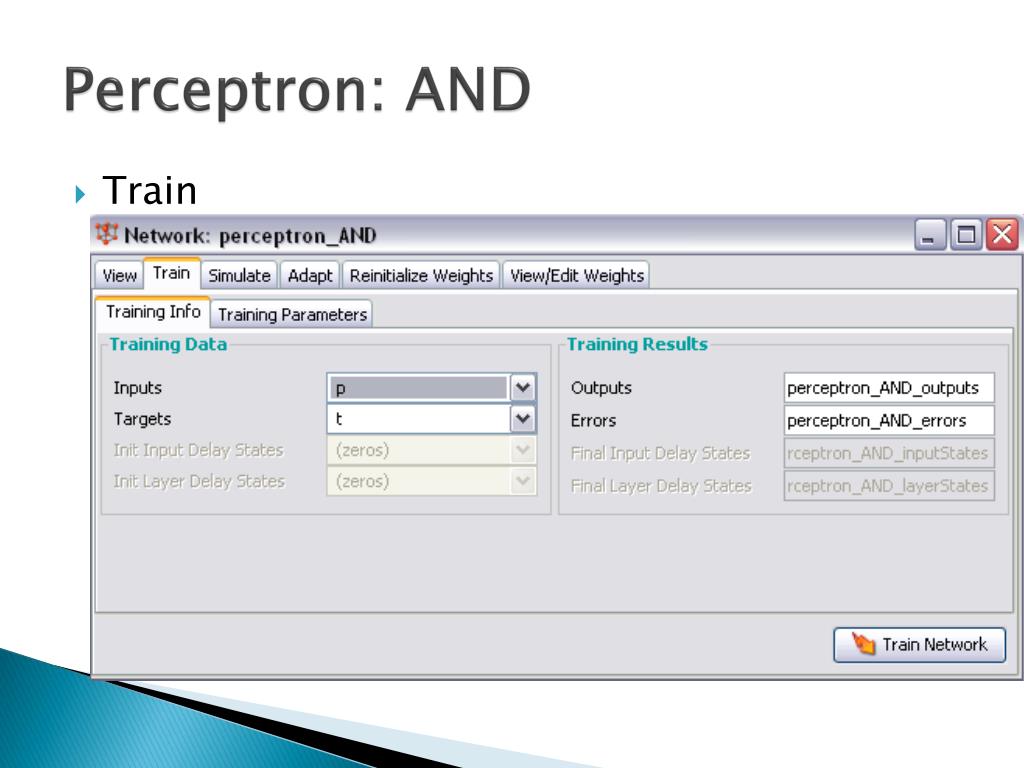 Perceptron: AND

Train

Network: perceptron_AND

View Train Simulate Adapt Reinitialize Weights View/Edit Weights

Training Info Training Parameters

Training Data

Inputs p
Targets t
Init Input Delay States (zeros)
Init Layer Delay States (zeros)

Training Results

Outputs perceptron_AND_outputs
Errors perceptron_AND_errors
Final Input Delay States rceptron_AND_inputStates
Final Layer Delay States rceptron_AND_layerStates

Train Network